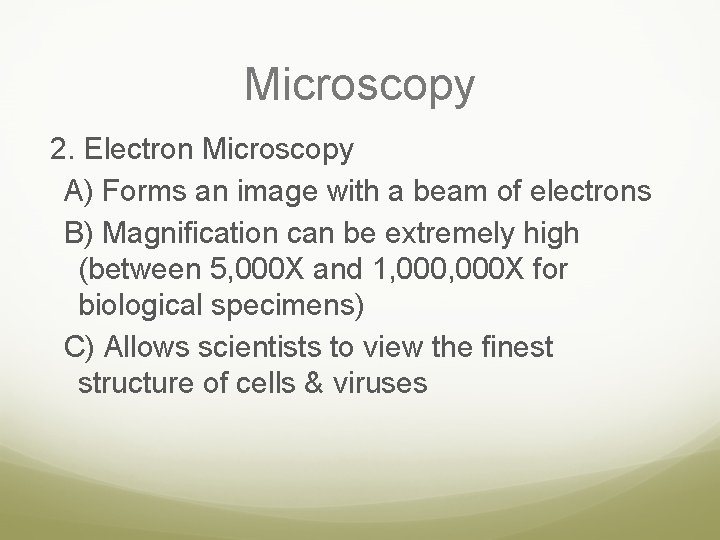 Microscopy

2. Electron Microscopy

A) Forms an image with a beam of electrons

B) Magnification can be extremely high (between 5,000X and 1,000,000X for biological specimens)

C) Allows scientists to view the finest structure of cells & viruses